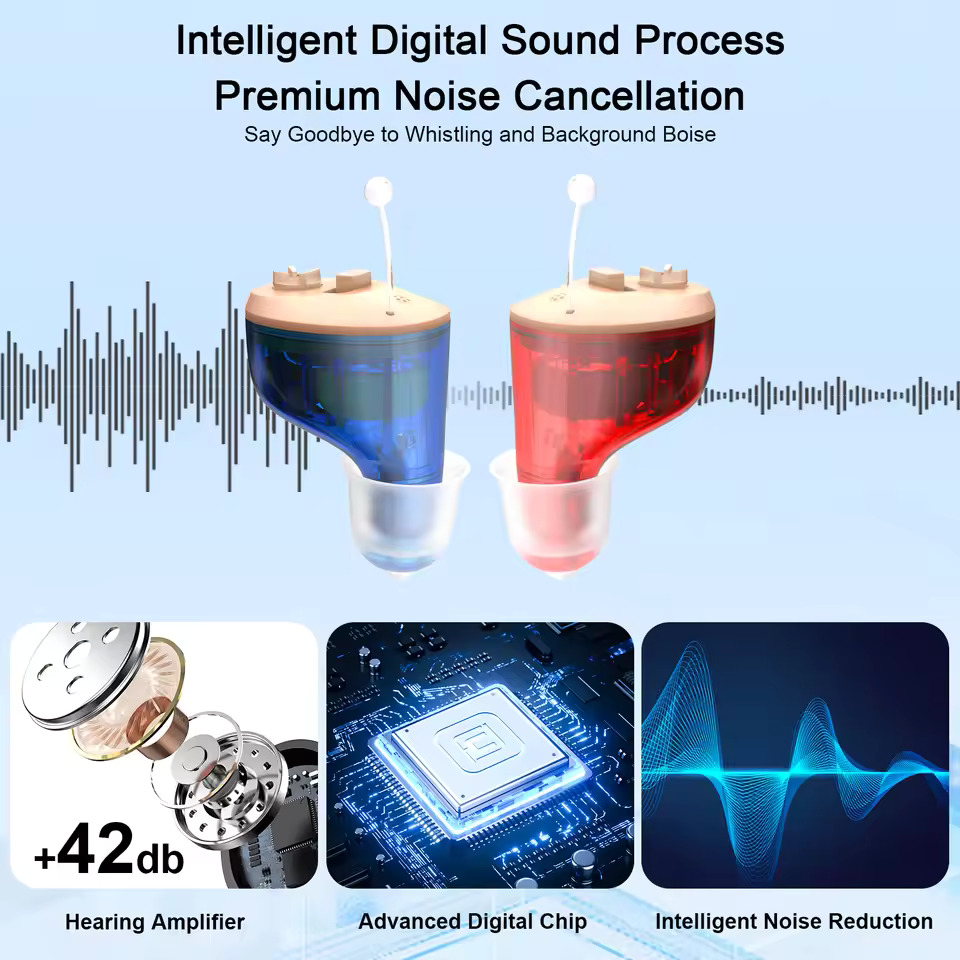 Intelligent Digital Sound Process
Premium Noise Cancellation
Say Goodbye to Whistling and Background Boise

+42db

Hearing Amplifier

Advanced Digital Chip

Intelligent Noise Reduction